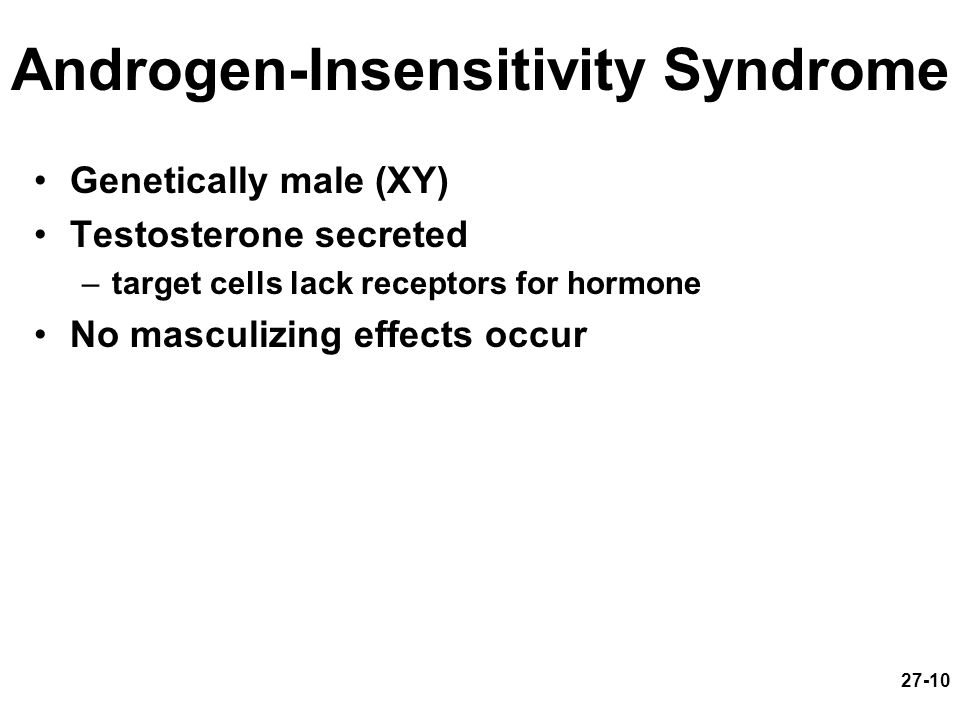 Androgen-Insensitivity Syndrome

• Genetically male (XY)
• Testosterone secreted
– target cells lack receptors for hormone
• No masculizing effects occur

27-10